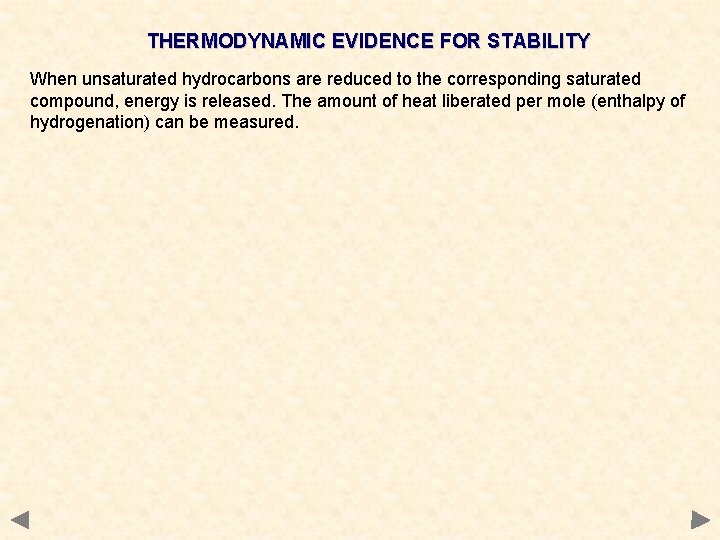 THERMODYNAMIC EVIDENCE FOR STABILITY

When unsaturated hydrocarbons are reduced to the corresponding saturated compound, energy is released. The amount of heat liberated per mole (enthalpy of hydrogenation) can be measured.